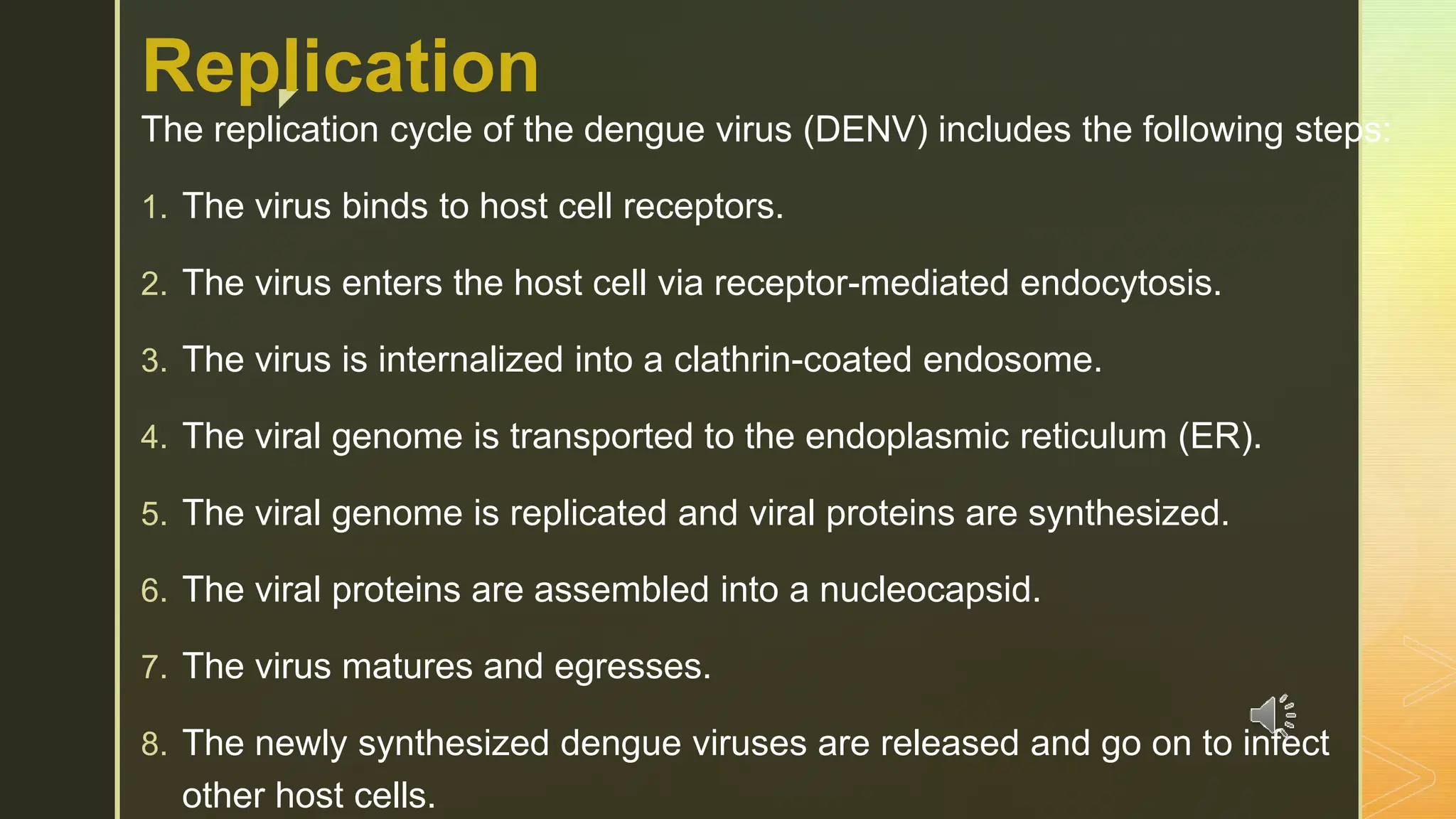 Replication

The replication cycle of the dengue virus (DENV) includes the following steps:

1. The virus binds to host cell receptors.

2. The virus enters the host cell via receptor-mediated endocytosis.

3. The virus is internalized into a clathrin-coated endosome.

4. The viral genome is transported to the endoplasmic reticulum (ER).

5. The viral genome is replicated and viral proteins are synthesized.

6. The viral proteins are assembled into a nucleocapsid.

7. The virus matures and egresses.

8. The newly synthesized dengue viruses are released and go on to infect other host cells.